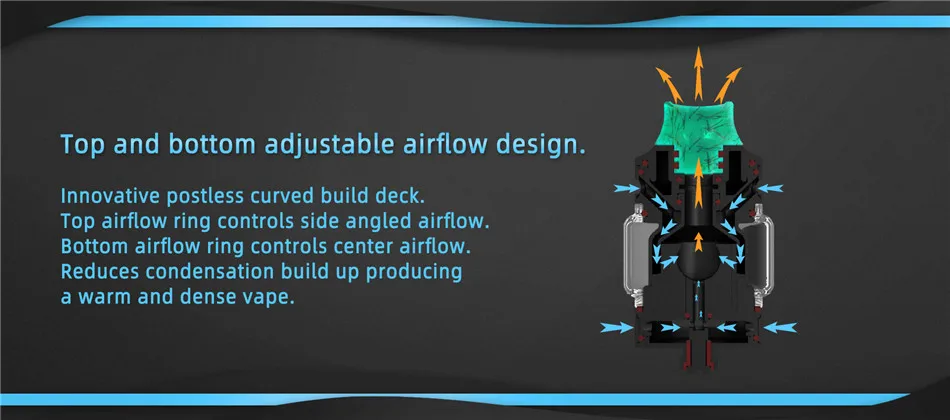 Top and bottom adjustable airflow design.

Innovative postless curved build deck.
Top airflow ring controls side angled airflow.
Bottom airflow ring controls center airflow.
Reduces condensation build up producing a warm and dense vape.